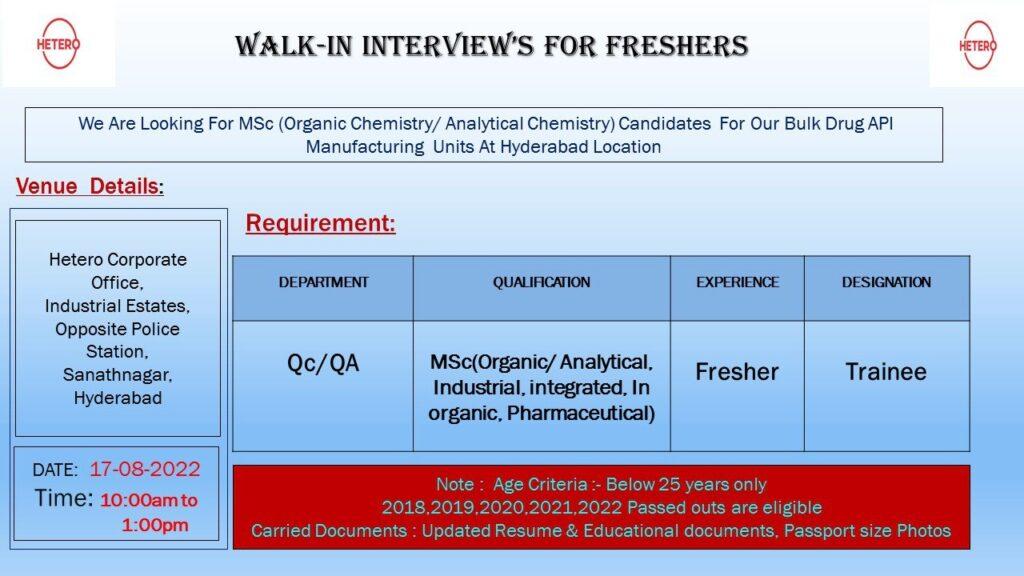 HETERO

WALK-IN INTERVIEW'S FOR FRESHERS

HETERO

We Are Looking For MSc (Organic Chemistry/ Analytical Chemistry) Candidates For Our Bulk Drug API Manufacturing Units At Hyderabad Location

Venue Details:

Hetero Corporate Office, Industrial Estates, Opposite Police Station, Sanathnagar, Hyderabad

DATE: 17-08-2022
Time: 10:00am to 1:00pm

Requirement:

| DEPARTMENT | QUALIFICATION | EXPERIENCE | DESIGNATION |
|---|---|---|---|
| Qc/QA | MSc(Organic/ Analytical, Industrial, integrated, In organic, Pharmaceutical) | Fresher | Trainee |

Note : Age Criteria :- Below 25 years only
2018,2019,2020,2021,2022 Passed outs are eligible
Carried Documents : Updated Resume & Educational documents, Passport size Photos